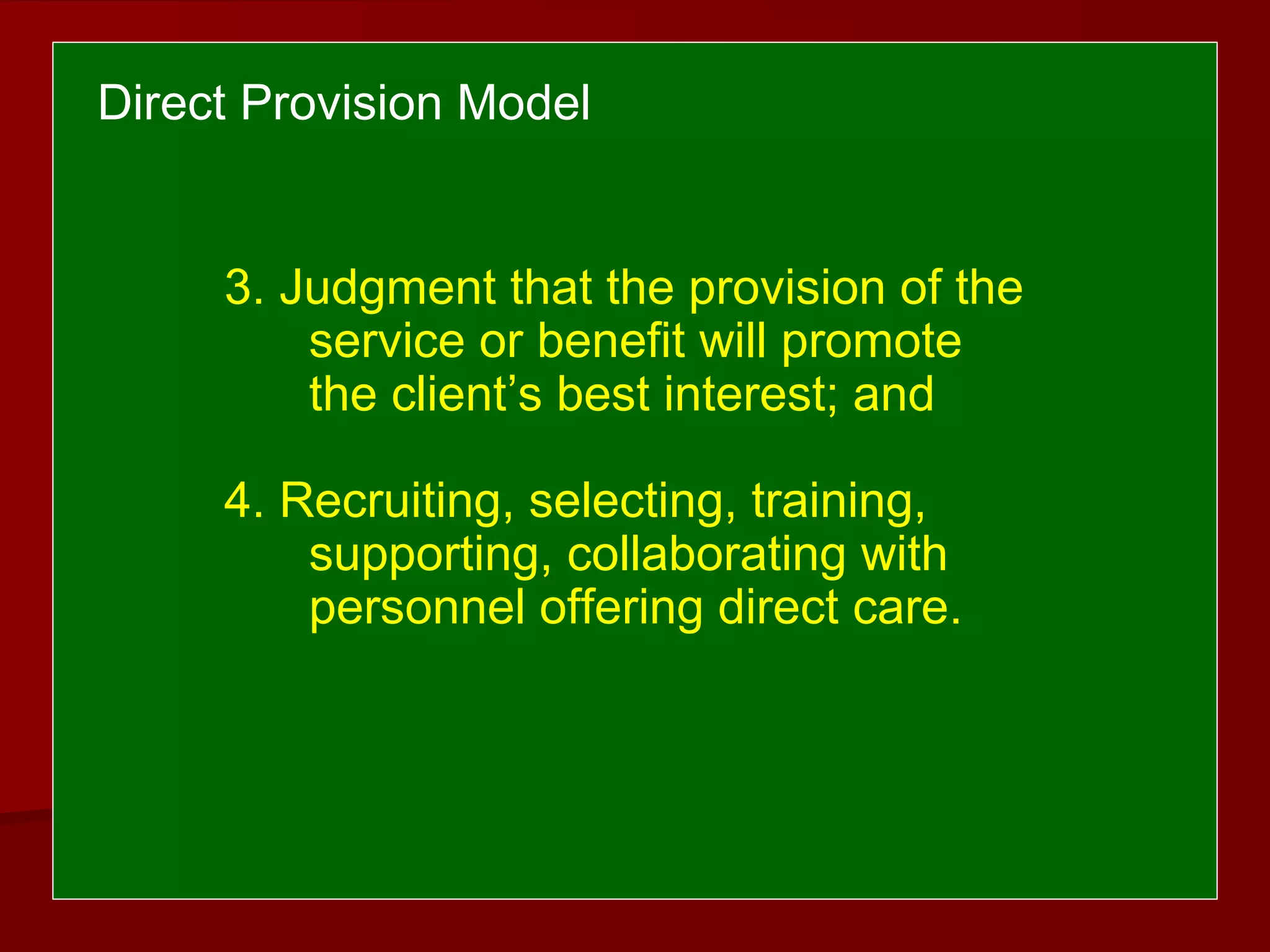 Direct Provision Model

3. Judgment that the provision of the service or benefit will promote the client’s best interest; and

4. Recruiting, selecting, training, supporting, collaborating with personnel offering direct care.